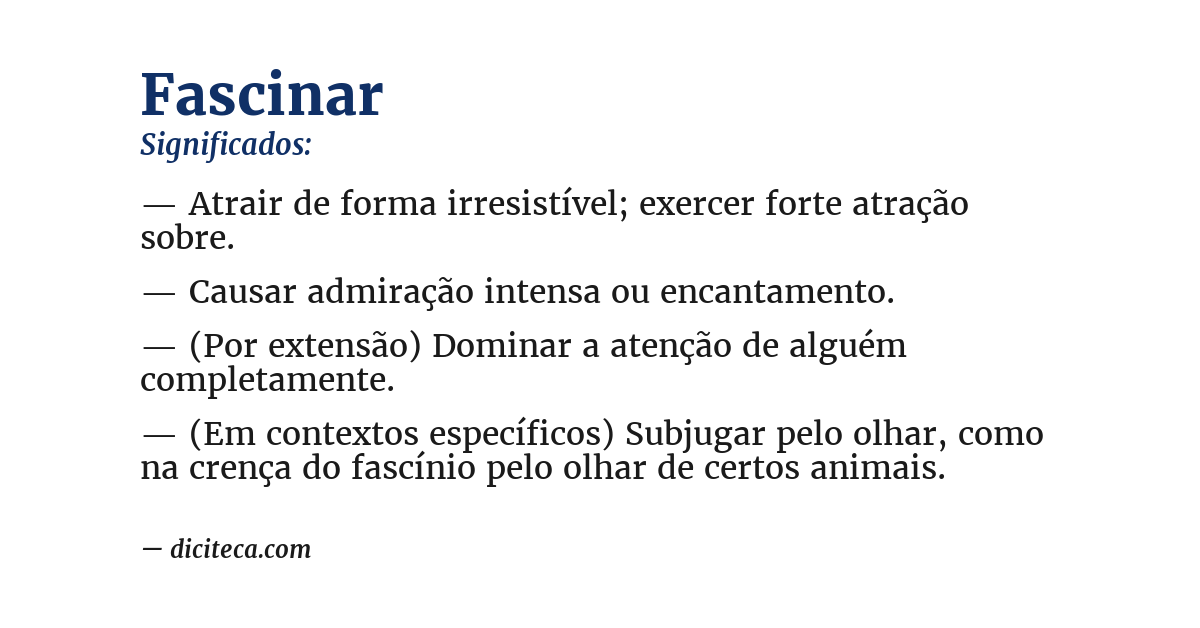 Fascinar
Significados:

— Atrair de forma irresistível; exercer forte atração sobre.

— Causar admiração intensa ou encantamento.

— (Por extensão) Dominar a atenção de alguém completamente.

— (Em contextos específicos) Subjugar pelo olhar, como na crença do fascínio pelo olhar de certos animais.

— diciteca.com